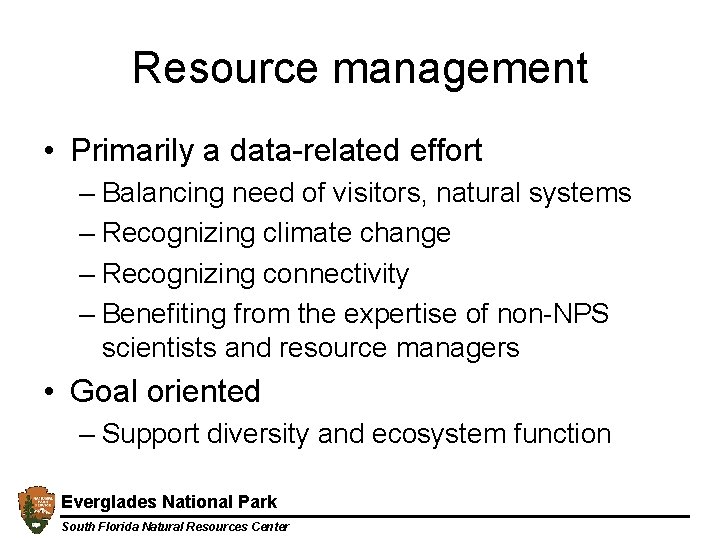 Resource management

• Primarily a data-related effort
– Balancing need of visitors, natural systems
– Recognizing climate change
– Recognizing connectivity
– Benefiting from the expertise of non-NPS scientists and resource managers

• Goal oriented
– Support diversity and ecosystem function

Everglades National Park
South Florida Natural Resources Center